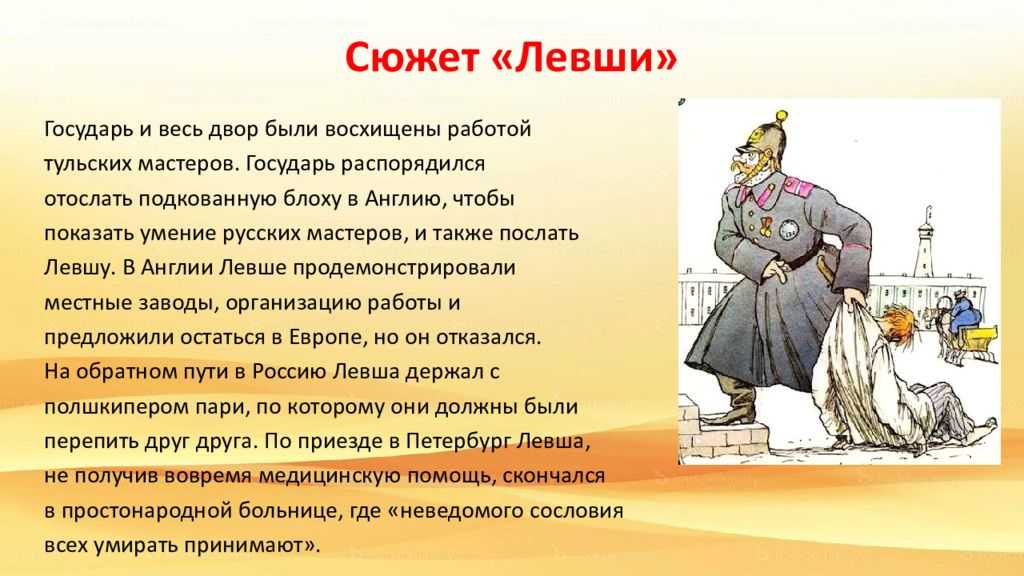 Сюжет «Левши»

Государь и весь двор были восхищены работой тульских мастеров. Государь распорядился отослать подкованную блоху в Англию, чтобы показать умение русских мастеров, и также послать Левшу. В Англии Левше продемонстрировали местные заводы, организацию работы и предложили остаться в Европе, но он отказался.
На обратном пути в Россию Левша держал с полшкипером пари, по которому они должны были перепить друг друга. По приезде в Петербург Левша, не получив вовремя медицинскую помощь, скончался в простонародной больнице, где «неведомого сословия всех умирать принимают».